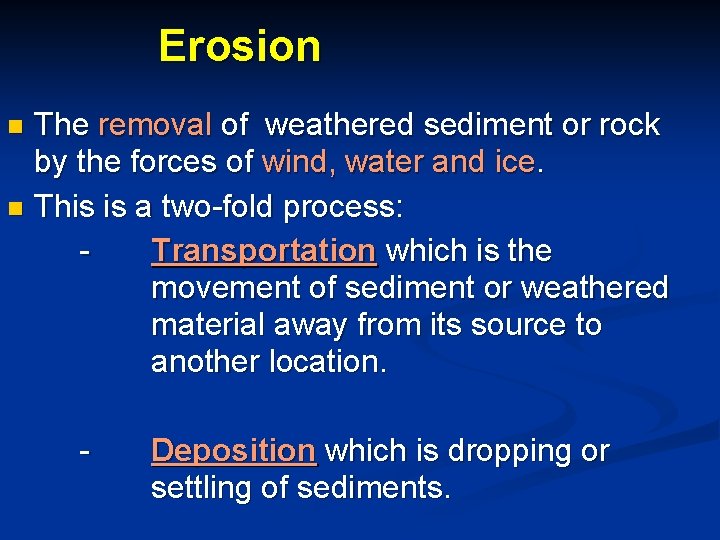 Erosion

The removal of weathered sediment or rock by the forces of wind, water and ice.

This is a two-fold process:

- Transportation which is the movement of sediment or weathered material away from its source to another location.

- Deposition which is dropping or settling of sediments.